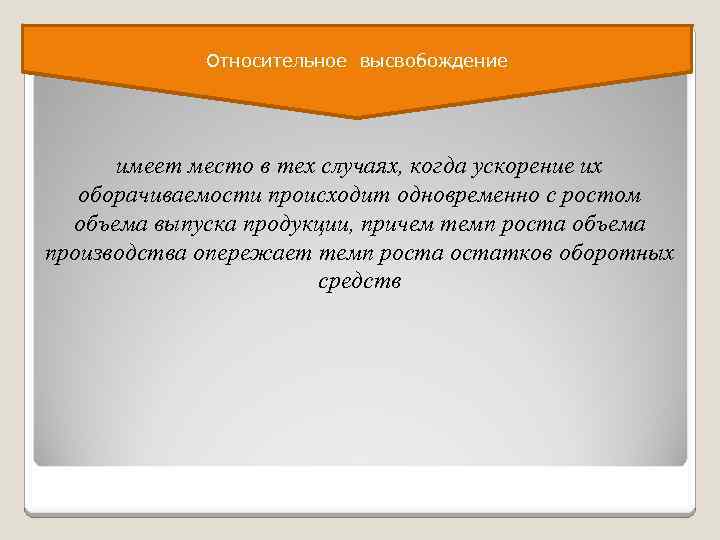 Относительное высвобождение

имеет место в тех случаях, когда ускорение их оборачиваемости происходит одновременно с ростом объема выпуска продукции, причем темп роста объема производства опережает темп роста остатков оборотных средств